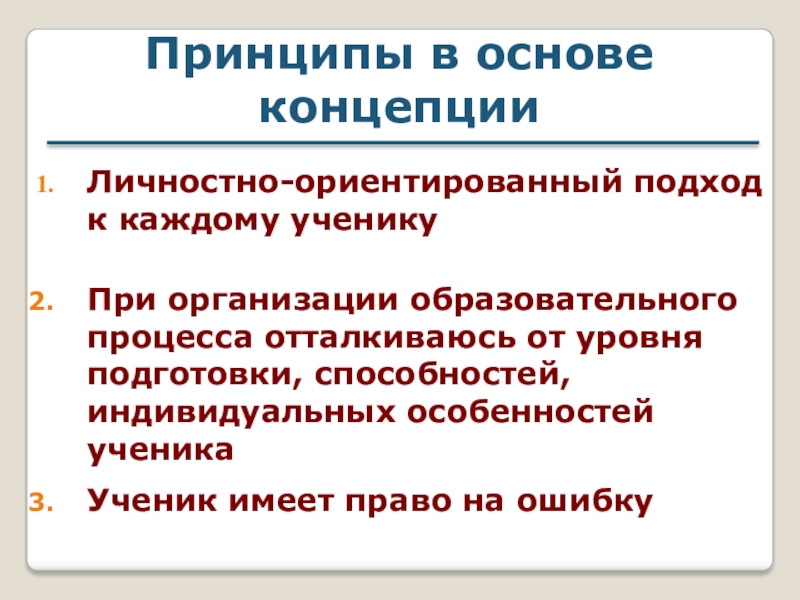 Принципы в основе концепции

1. Личностно-ориентированный подход к каждому ученику

2. При организации образовательного процесса отталкиваюсь от уровня подготовки, способностей, индивидуальных особенностей ученика

3. Ученик имеет право на ошибку